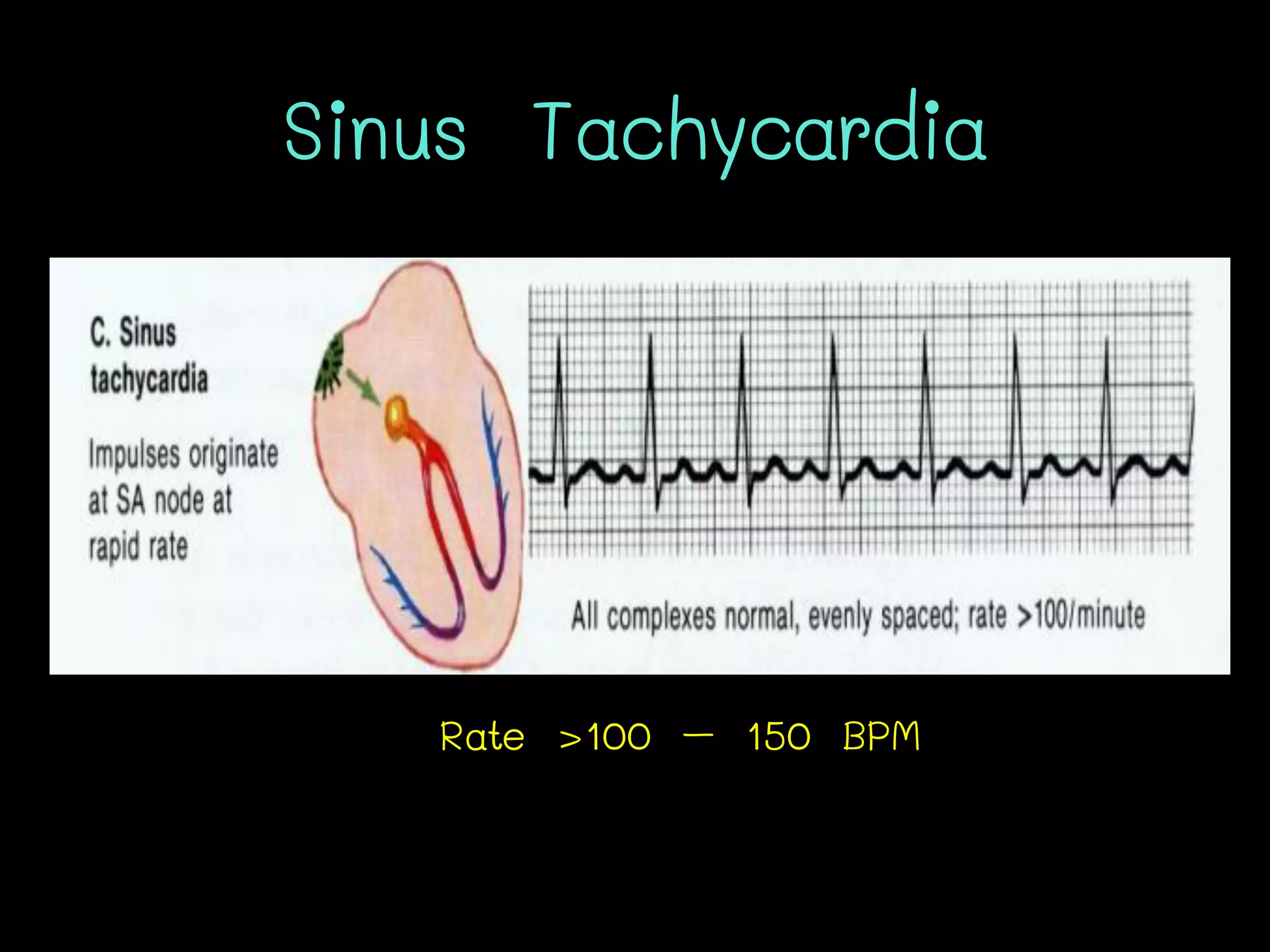 Sinus Tachycardia

C. Sinus tachycardia

Impulses originate at SA node at rapid rate

All complexes normal, evenly spaced; rate >100/minute

Rate >100 – 150 BPM